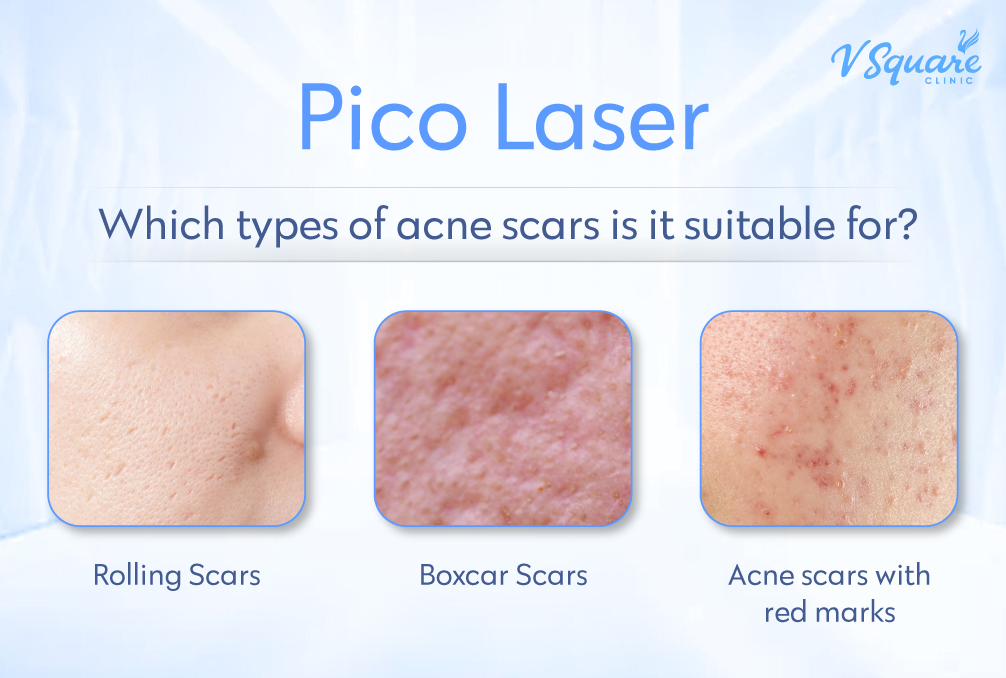 V Square CLINIC

Pico Laser

Which types of acne scars is it suitable for?

Rolling Scars

Boxcar Scars

Acne scars with red marks